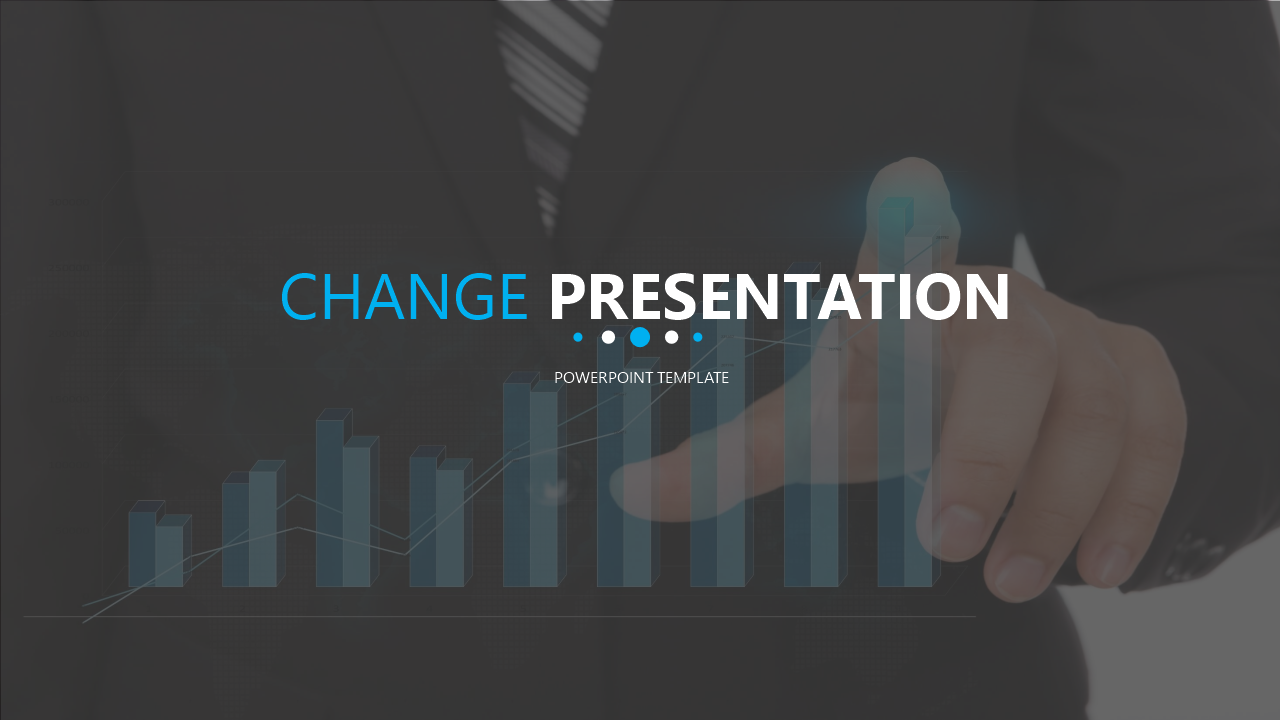 CHANGE PRESENTATION

POWERPOINT TEMPLATE